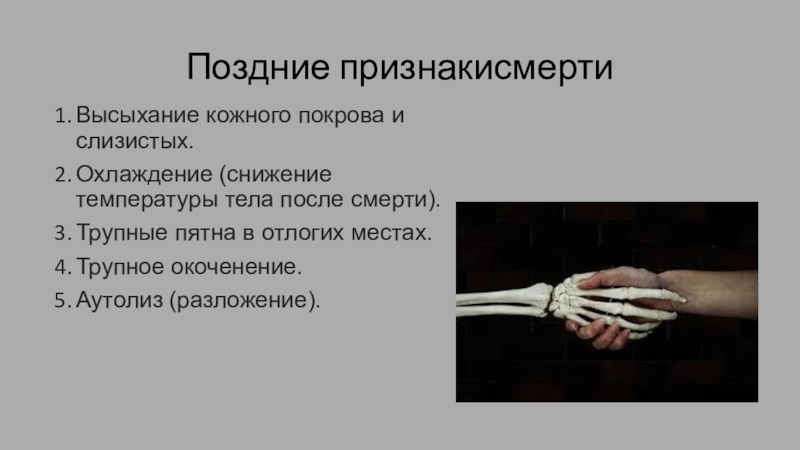 Поздние признакисмерти

1. Высыхание кожного покрова и слизистых.
2. Охлаждение (снижение температуры тела после смерти).
3. Трупные пятна в отлогих местах.
4. Трупное окоченение.
5. Аутолиз (разложение).